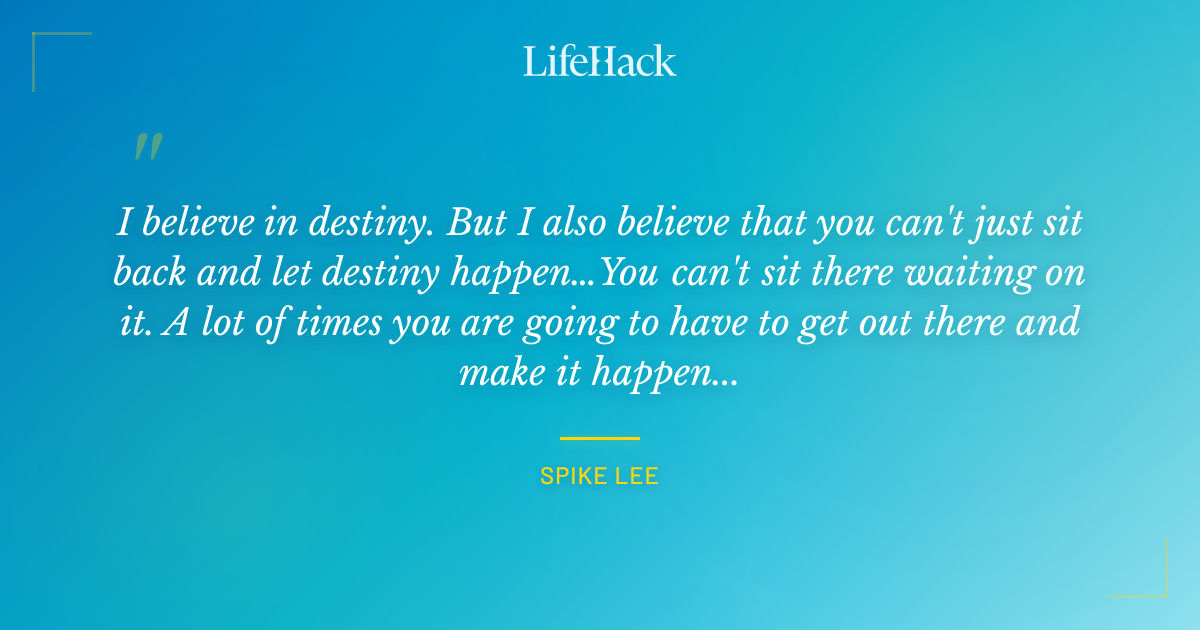 LifeHack

"

I believe in destiny. But I also believe that you can't just sit back and let destiny happen...You can't sit there waiting on it. A lot of times you are going to have to get out there and make it happen...

SPIKE LEE